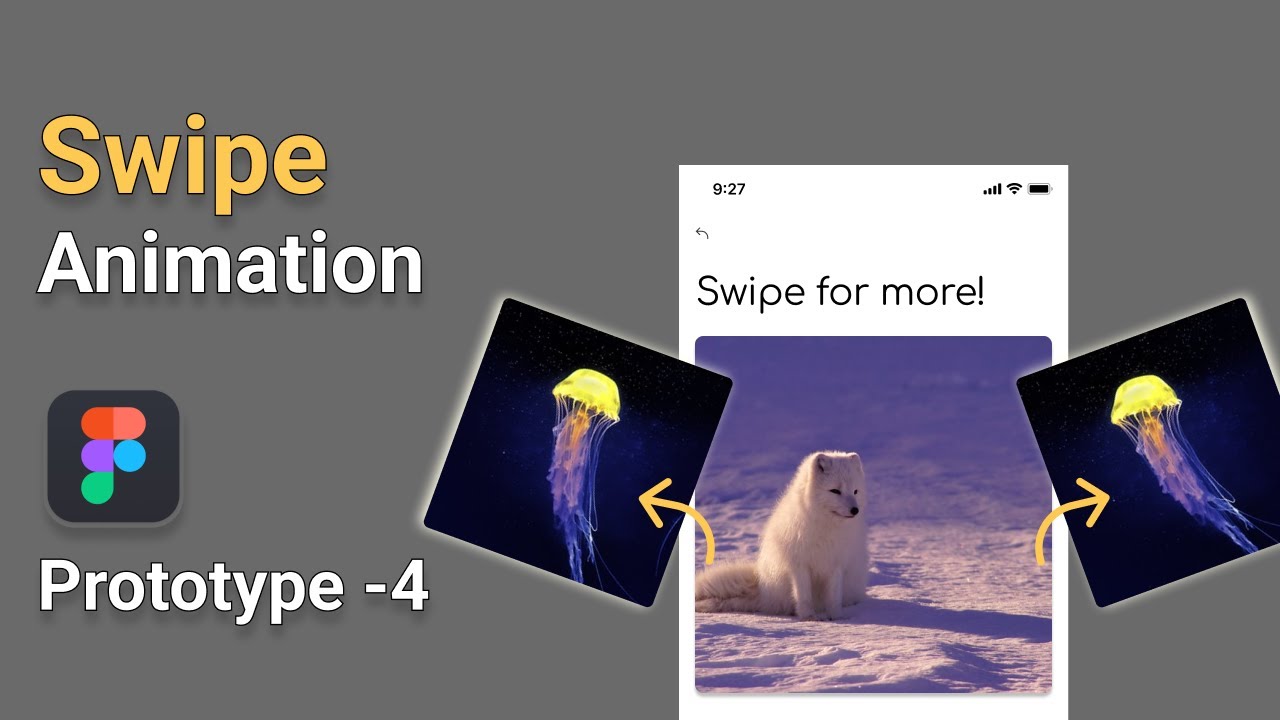 Swipe
Animation

Prototype -4

9:27

Swipe for more!